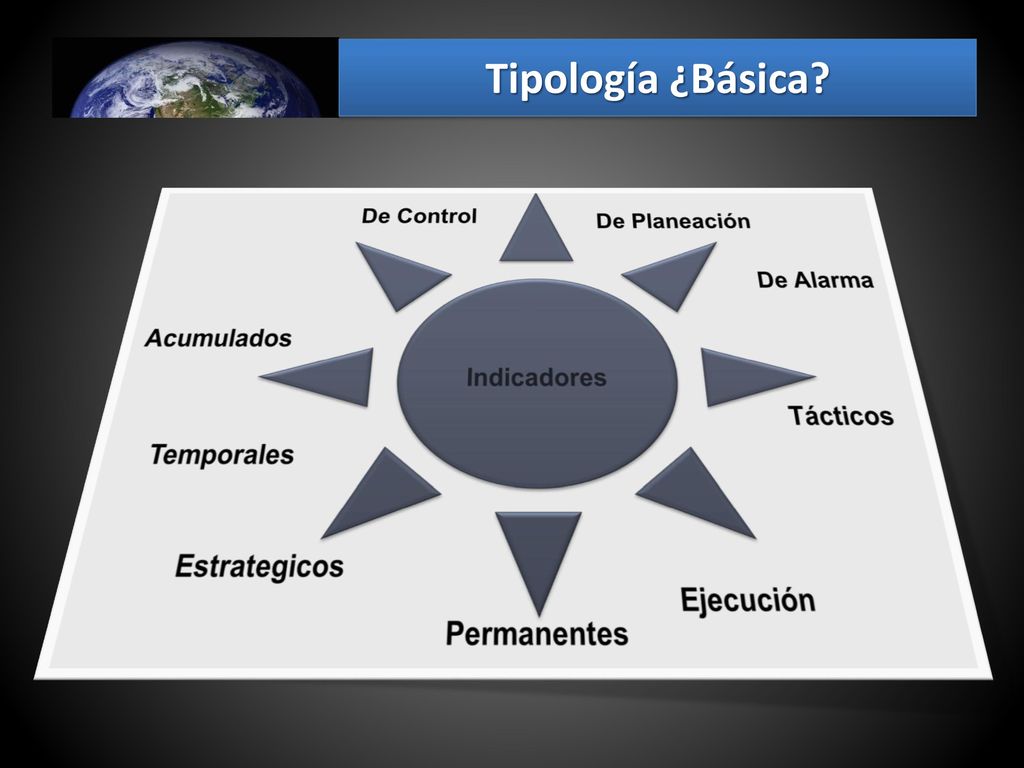 Tipología ¿Básica?

De Control

De Planeación

De Alarma

Acumulados

Indicadores

Tácticos

Temporales

Estrategicos

Ejecución

Permanentes